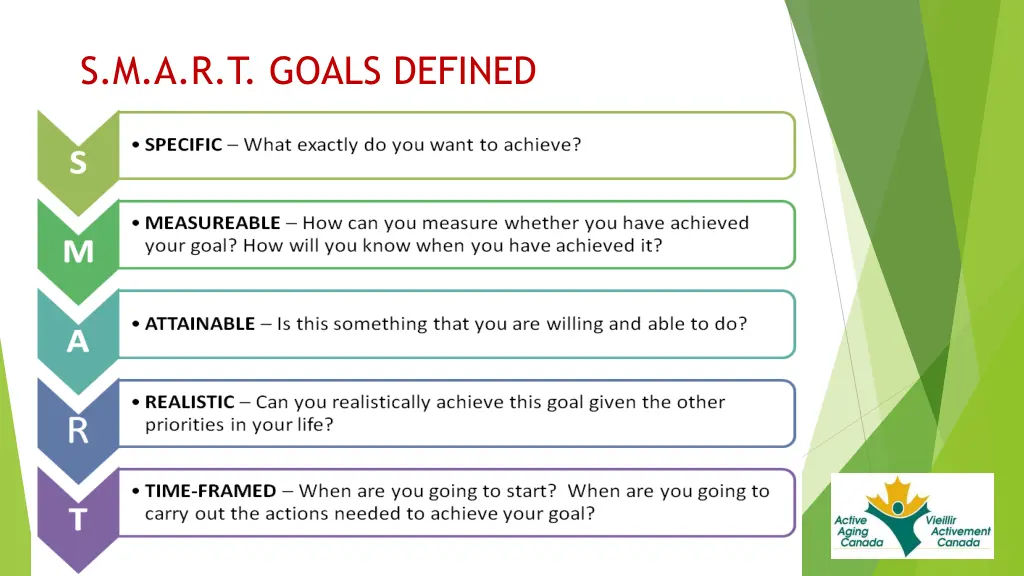 S.M.A.R.T. GOALS DEFINED

S

• SPECIFIC – What exactly do you want to achieve?

M

• MEASUREABLE – How can you measure whether you have achieved your goal? How will you know when you have achieved it?

A

• ATTAINABLE – Is this something that you are willing and able to do?

R

• REALISTIC – Can you realistically achieve this goal given the other priorities in your life?

T

• TIME-FRAMED – When are you going to start? When are you going to carry out the actions needed to achieve your goal?

Active Aging Canada

Vieillir Activement Canada